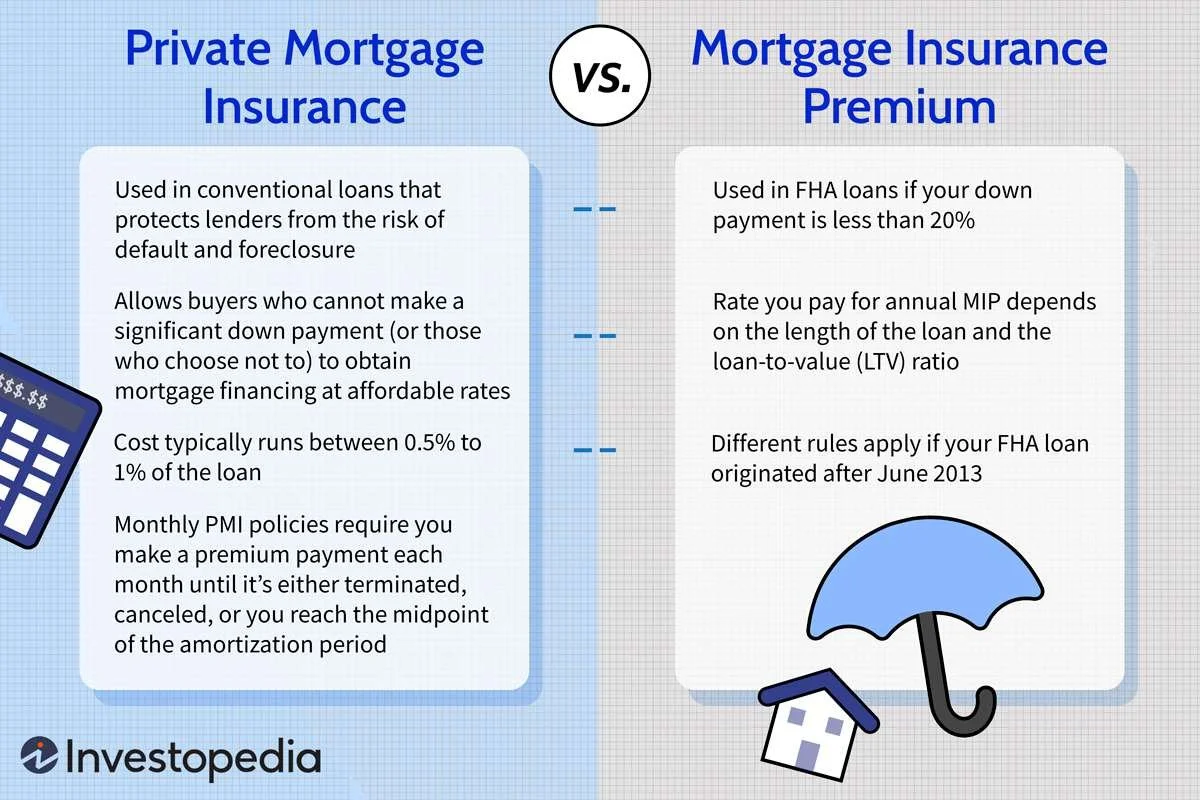 Private Mortgage Insurance

VS.

Mortgage Insurance Premium

Used in conventional loans that protects lenders from the risk of default and foreclosure

Allows buyers who cannot make a significant down payment (or those who choose not to) to obtain mortgage financing at affordable rates

Cost typically runs between 0.5% to 1% of the loan

Monthly PMI policies require you make a premium payment each month until it's either terminated, canceled, or you reach the midpoint of the amortization period

Used in FHA loans if your down payment is less than 20%

Rate you pay for annual MIP depends on the length of the loan and the loan-to-value (LTV) ratio

Different rules apply if your FHA loan originated after June 2013

$$$.$$

Investopedia